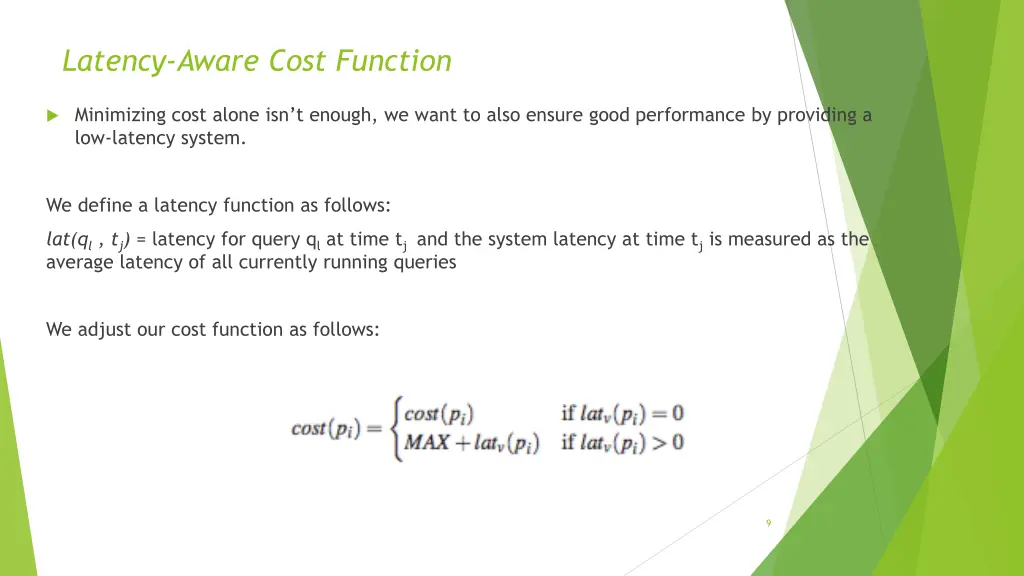 Latency-Aware Cost Function

Minimizing cost alone isn't enough, we want to also ensure good performance by providing a low-latency system.

We define a latency function as follows:

$lat(q_l , t_j)$ = latency for query $q_l$ at time $t_j$ and the system latency at time $t_j$ is measured as the average latency of all currently running queries

We adjust our cost function as follows:

$cost(p_i) = \begin{cases} cost(p_i) & \text{if } lat_v(p_i) = 0 \\ MAX + lat_v(p_i) & \text{if } lat_v(p_i) > 0 \end{cases}$

9